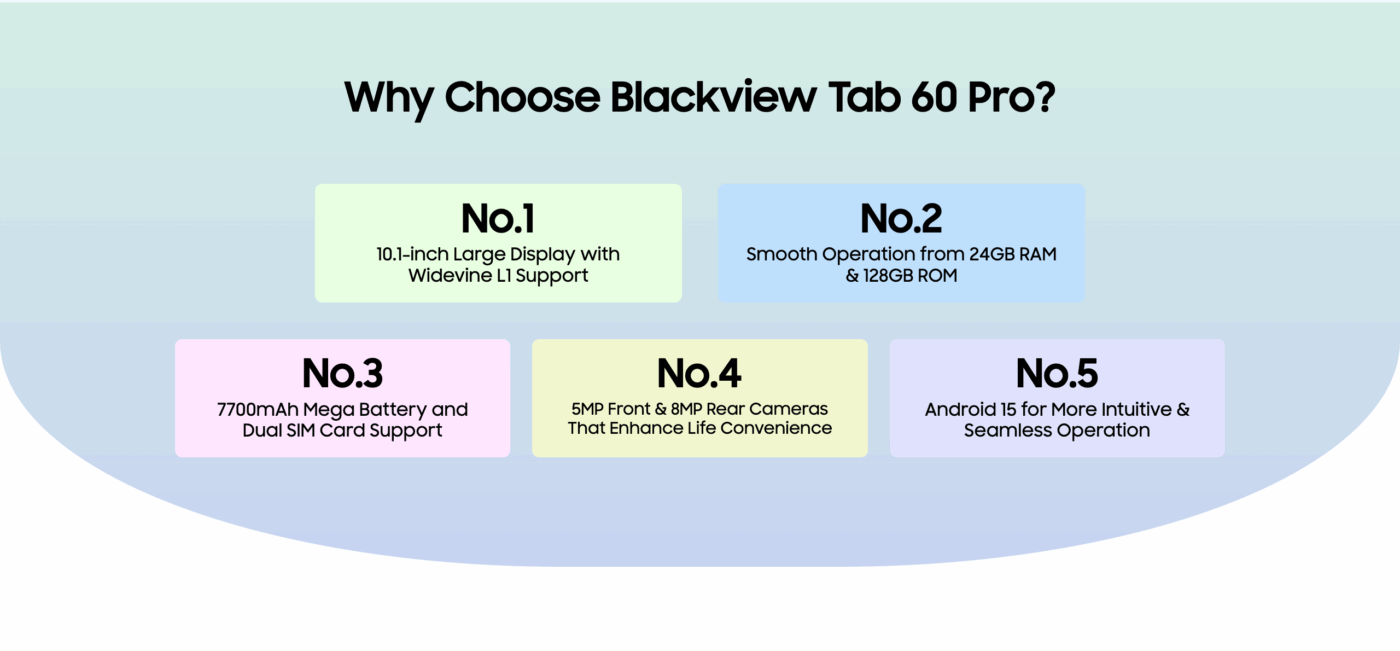 Why Choose Blackview Tab 60 Pro?

No.1
10.1-inch Large Display with Widevine L1 Support

No.2
Smooth Operation from 24GB RAM & 128GB ROM

No.3
7700mAh Mega Battery and Dual SIM Card Support

No.4
5MP Front & 8MP Rear Cameras That Enhance Life Convenience

No.5
Android 15 for More Intuitive & Seamless Operation